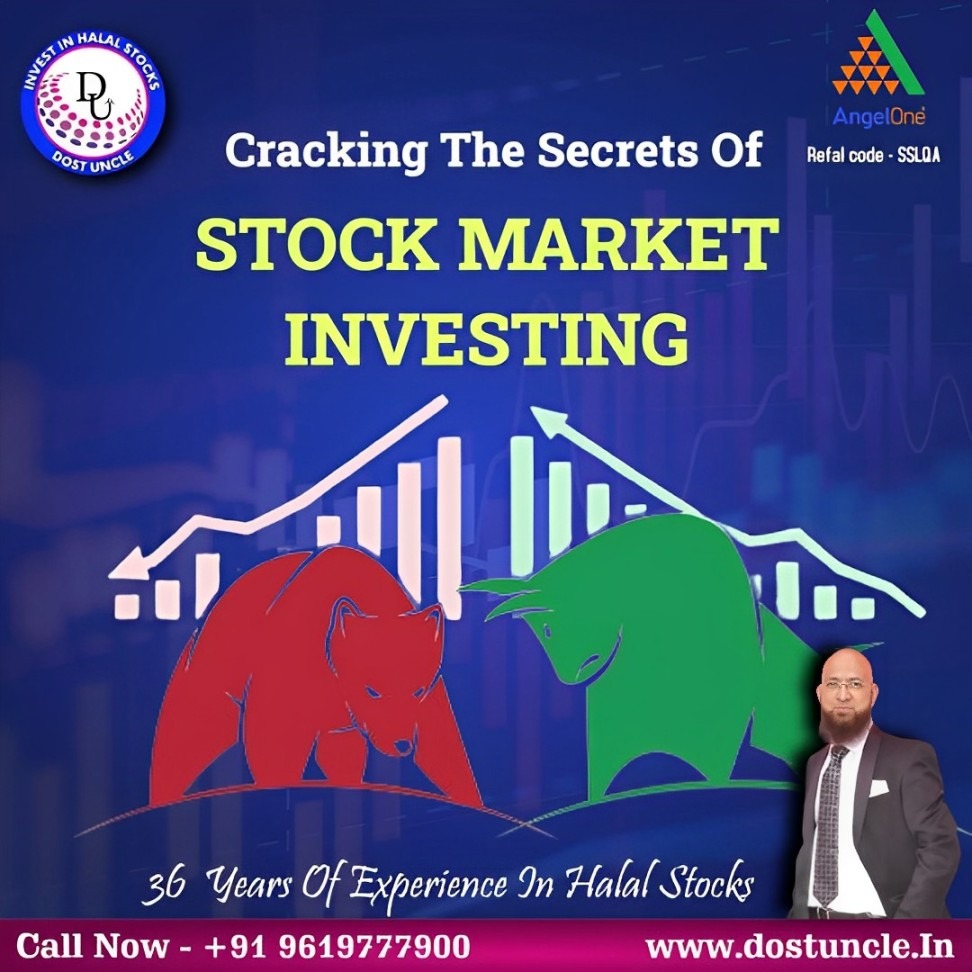 INVEST IN HALAL STOCKS
DU
DOST UNCLE

AngelOne
Refal code - SSLQA

Cracking The Secrets Of

STOCK MARKET INVESTING

36 Years Of Experience In Halal Stocks

Call Now - +91 9619777900

www.dostuncle.In